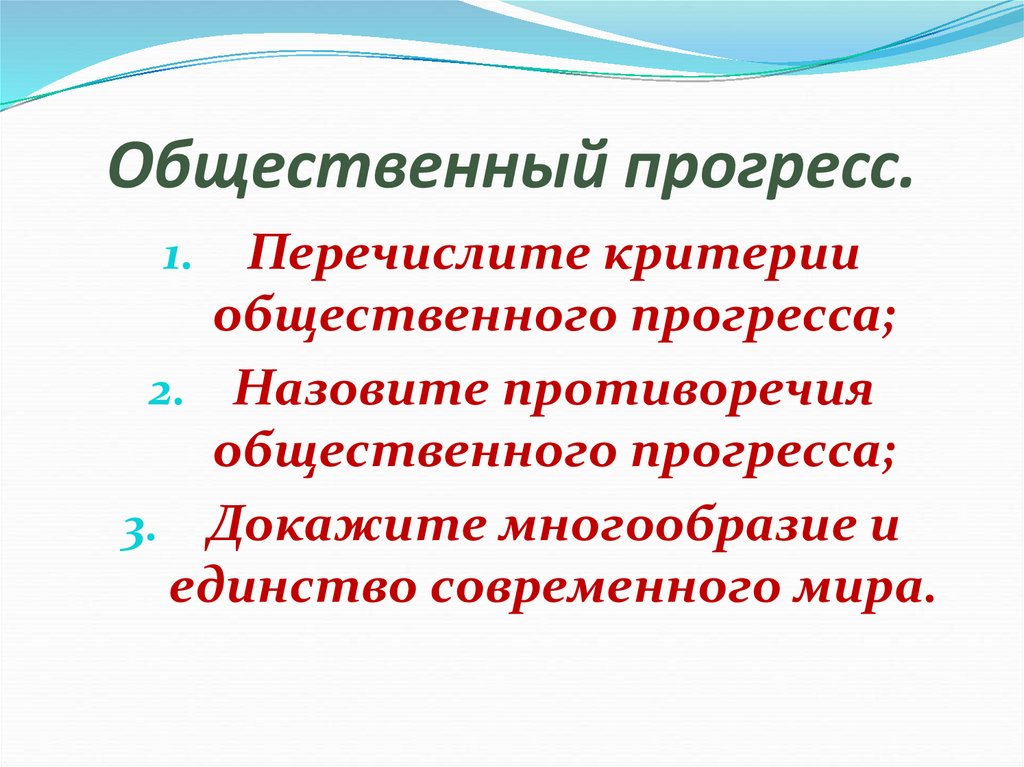 Общественный прогресс.

1. Перечислите критерии общественного прогресса;
2. Назовите противоречия общественного прогресса;
3. Докажите многообразие и единство современного мира.